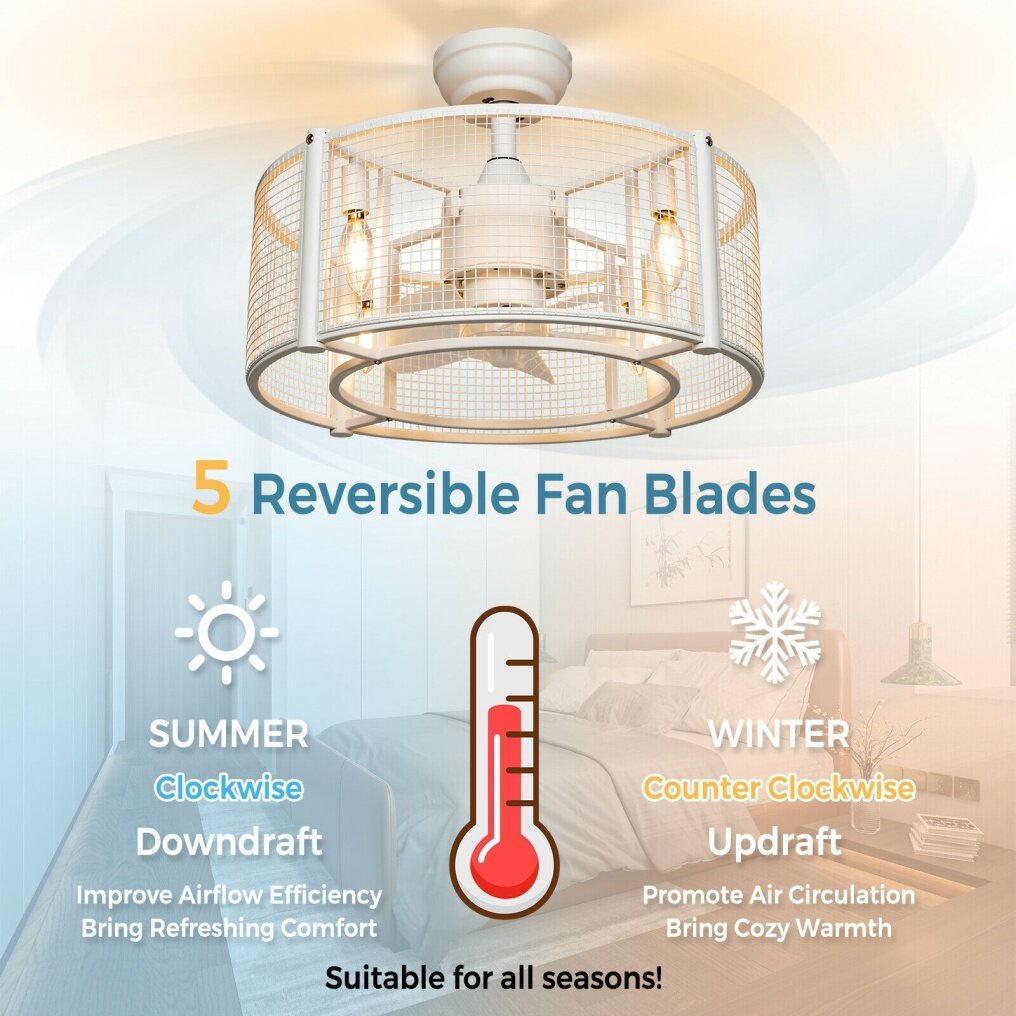 5 Reversible Fan Blades

SUMMER
Clockwise
Downdraft
Improve Airflow Efficiency
Bring Refreshing Comfort

WINTER
Counter Clockwise
Updraft
Promote Air Circulation
Bring Cozy Warmth

Suitable for all seasons!